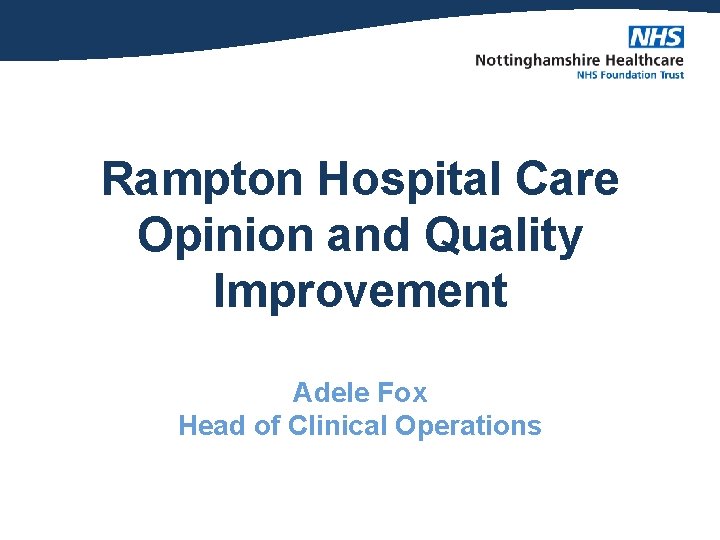 NHS
Nottinghamshire Healthcare
NHS Foundation Trust

Rampton Hospital Care Opinion and Quality Improvement

Adele Fox
Head of Clinical Operations